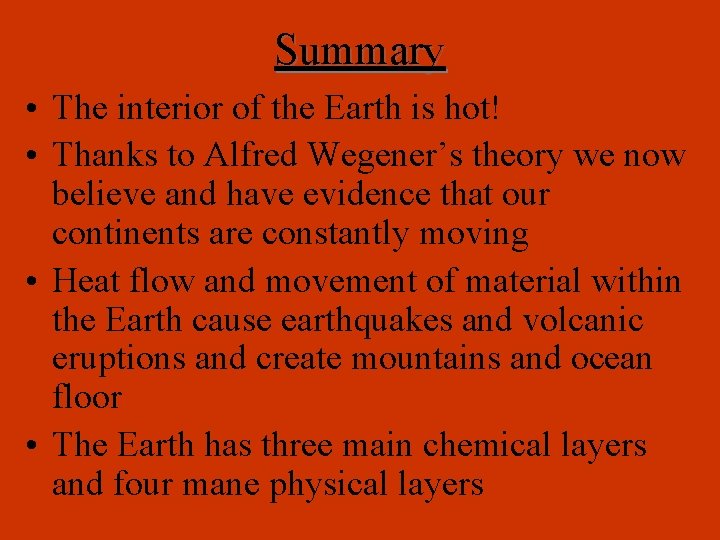 Summary

• The interior of the Earth is hot!

• Thanks to Alfred Wegener’s theory we now believe and have evidence that our continents are constantly moving

• Heat flow and movement of material within the Earth cause earthquakes and volcanic eruptions and create mountains and ocean floor

• The Earth has three main chemical layers and four mane physical layers